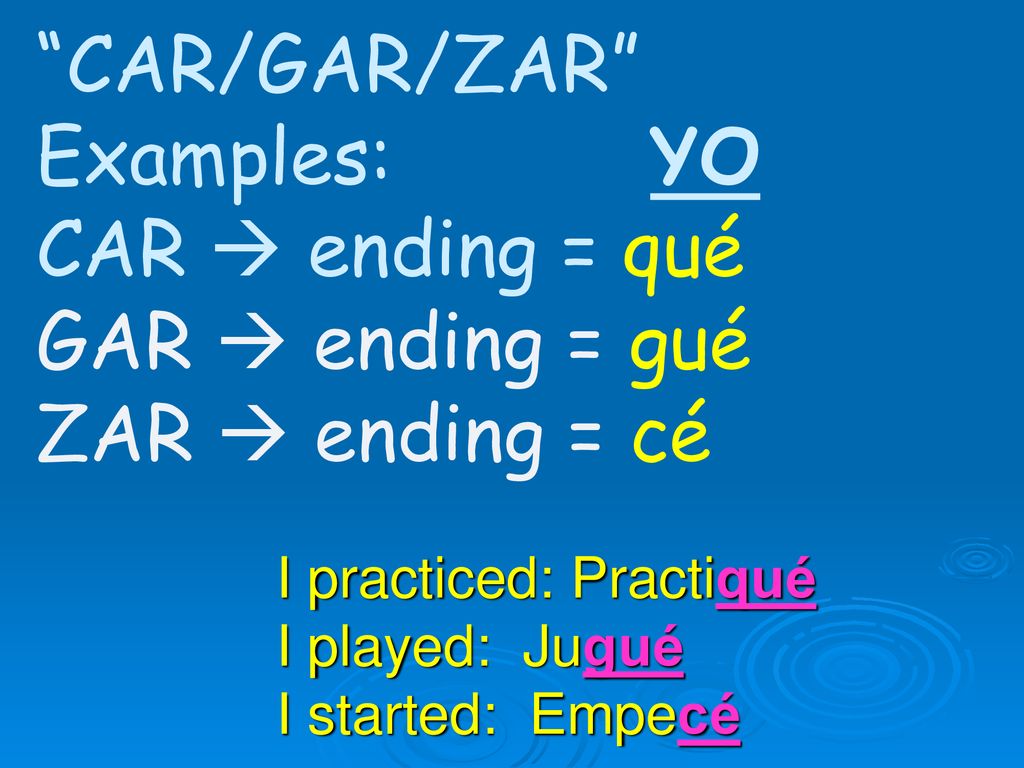 "CAR/GAR/ZAR"
Examples: YO
CAR → ending = qué
GAR → ending = gué
ZAR → ending = cé

I practiced: Practiqué
I played: Jugué
I started: Empecé